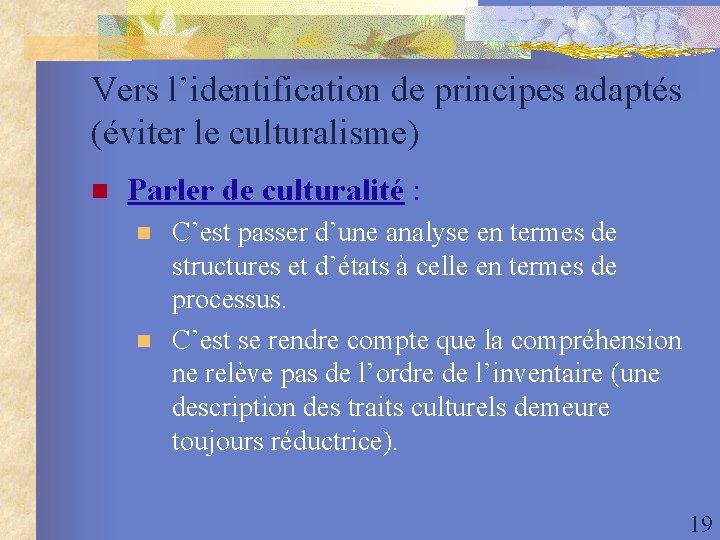 Vers l’identification de principes adaptés (éviter le culturalisme)

Parler de culturalité :

C’est passer d’une analyse en termes de structures et d’états à celle en termes de processus.

C’est se rendre compte que la compréhension ne relève pas de l’ordre de l’inventaire (une description des traits culturels demeure toujours réductrice).

19